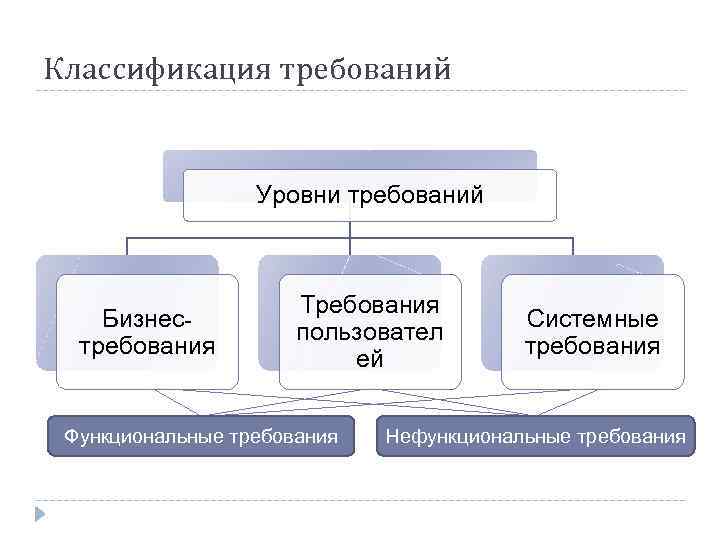 Классификация требований

Уровни требований

Бизнес-требования

Требования пользователей

Системные требования

Функциональные требования

Нефункциональные требования